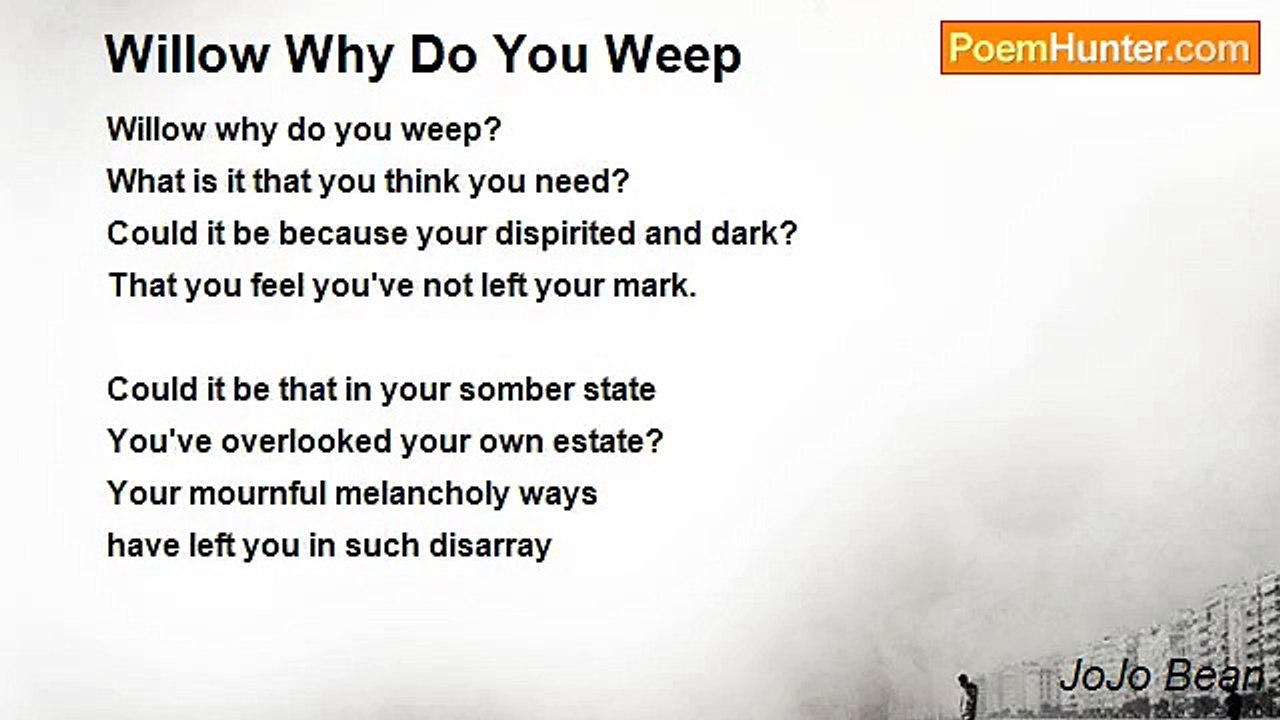 Willow Why Do You Weep

PoemHunter.com

Willow why do you weep?
What is it that you think you need?
Could it be because your dispirited and dark?
That you feel you've not left your mark.

Could it be that in your somber state
You've overlooked your own estate?
Your mournful melancholy ways
have left you in such disarray

JoJo Bean